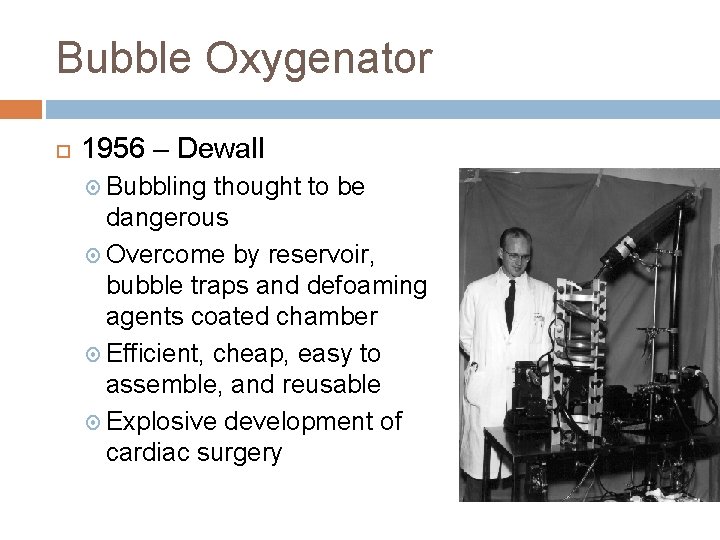 Bubble Oxygenator

1956 – Dewall

Bubbling thought to be dangerous

Overcome by reservoir, bubble traps and defoaming agents coated chamber

Efficient, cheap, easy to assemble, and reusable

Explosive development of cardiac surgery